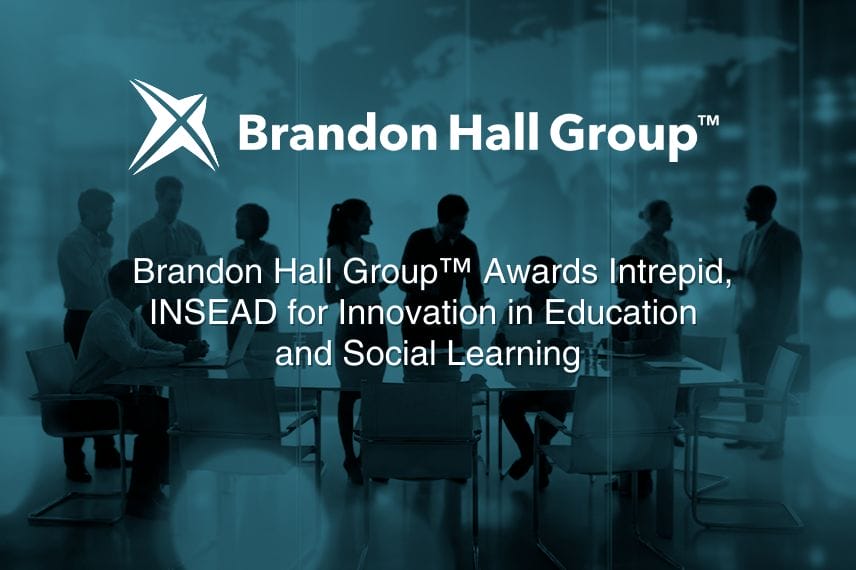 Brandon Hall Group™

Brandon Hall Group™ Awards Intrepid, INSEAD for Innovation in Education and Social Learning